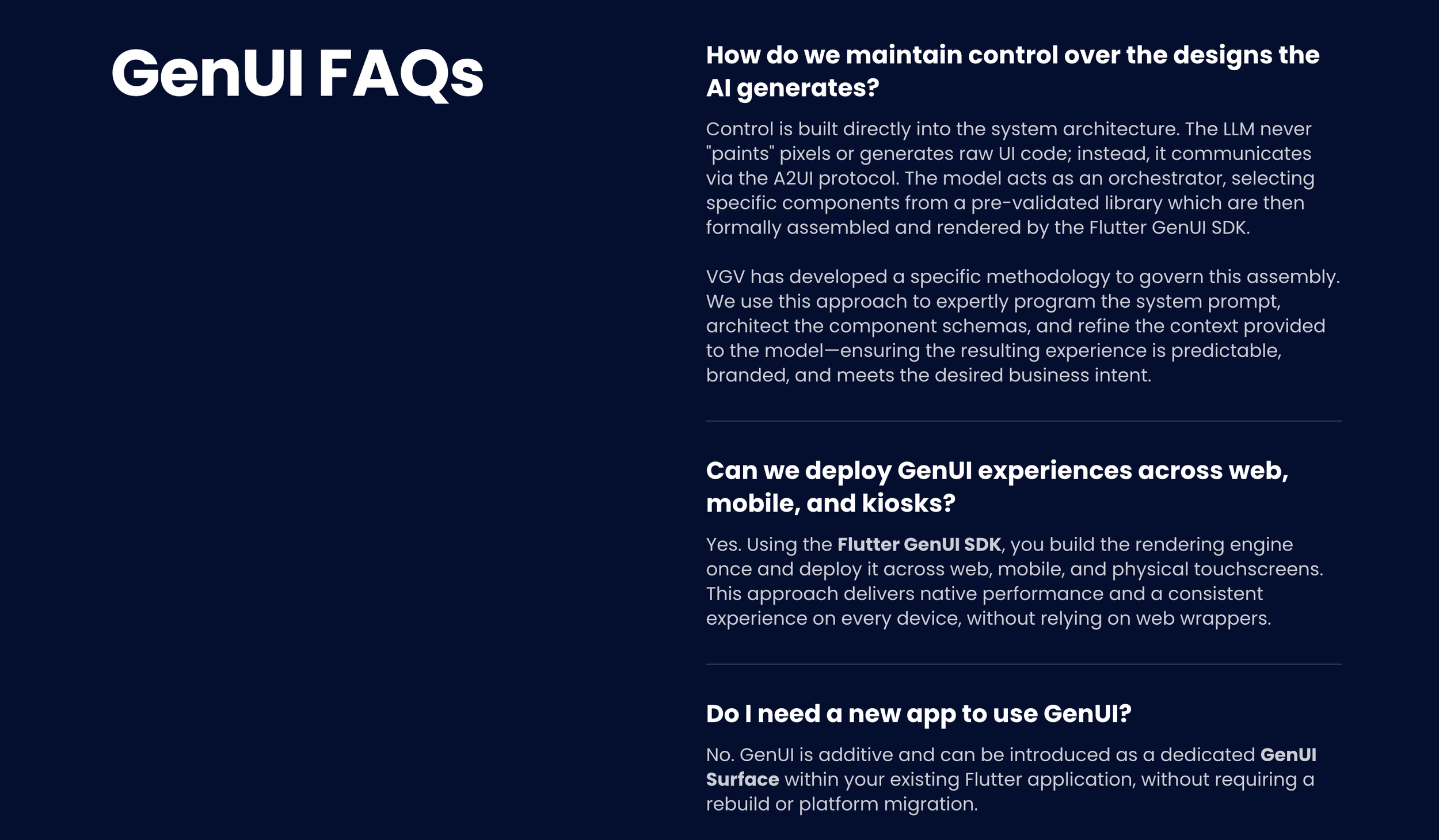 GenUI FAQs

How do we maintain control over the designs the AI generates?

Control is built directly into the system architecture. The LLM never "paints" pixels or generates raw UI code; instead, it communicates via the A2UI protocol. The model acts as an orchestrator, selecting specific components from a pre-validated library which are then formally assembled and rendered by the Flutter GenUI SDK.

VGV has developed a specific methodology to govern this assembly. We use this approach to expertly program the system prompt, architect the component schemas, and refine the context provided to the model—ensuring the resulting experience is predictable, branded, and meets the desired business intent.

Can we deploy GenUI experiences across web, mobile, and kiosks?

Yes. Using the Flutter GenUI SDK, you build the rendering engine once and deploy it across web, mobile, and physical touchscreens. This approach delivers native performance and a consistent experience on every device, without relying on web wrappers.

Do I need a new app to use GenUI?

No. GenUI is additive and can be introduced as a dedicated GenUI Surface within your existing Flutter application, without requiring a rebuild or platform migration.